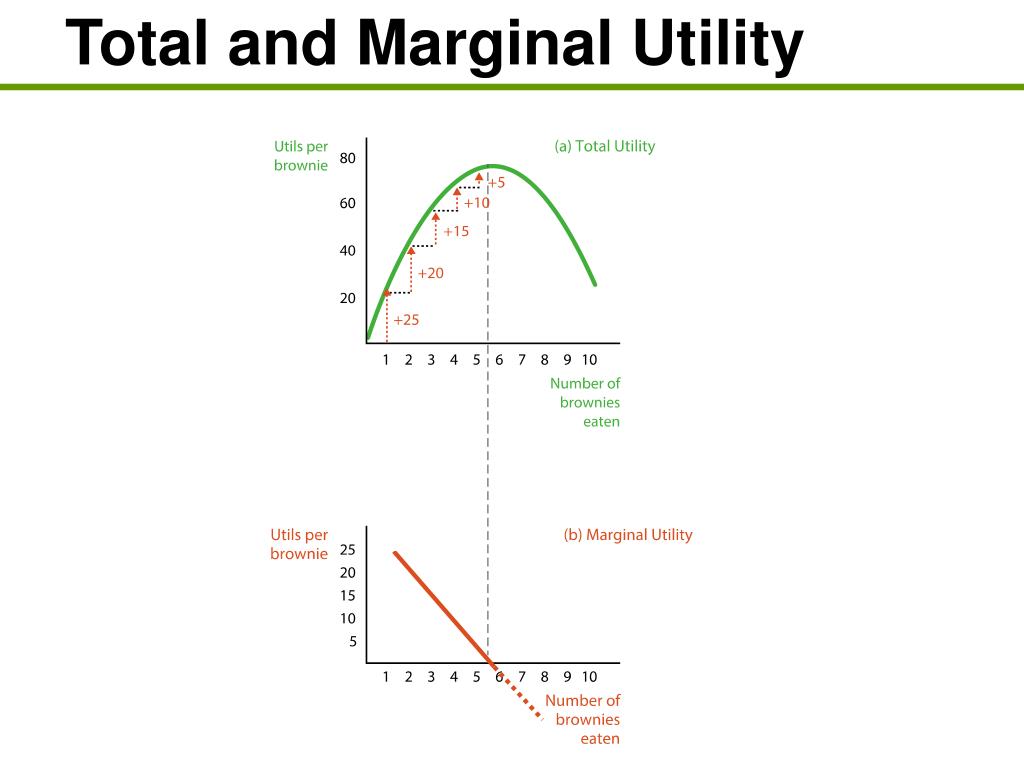 Total and Marginal Utility

Utils per brownie

(a) Total Utility

80
60
40
20

+5
+10
+15
+20
+25

1 2 3 4 5 6 7 8 9 10

Number of brownies eaten

Utils per brownie

(b) Marginal Utility

25
20
15
10
5

1 2 3 4 5 6 7 8 9 10

Number of brownies eaten